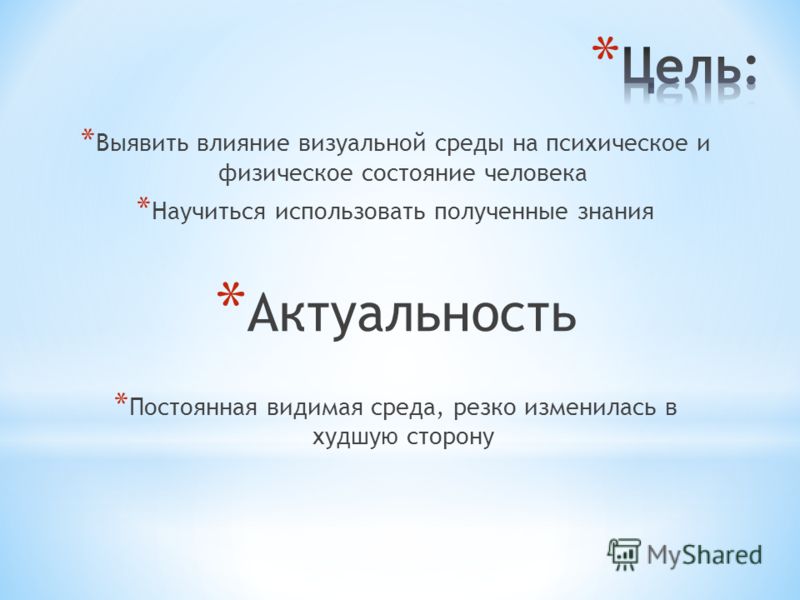 *Цель:

*Выявить влияние визуальной среды на психическое и физическое состояние человека

*Научиться использовать полученные знания

*Актуальность

*Постоянная видимая среда, резко изменилась в худшую сторону

MyShared